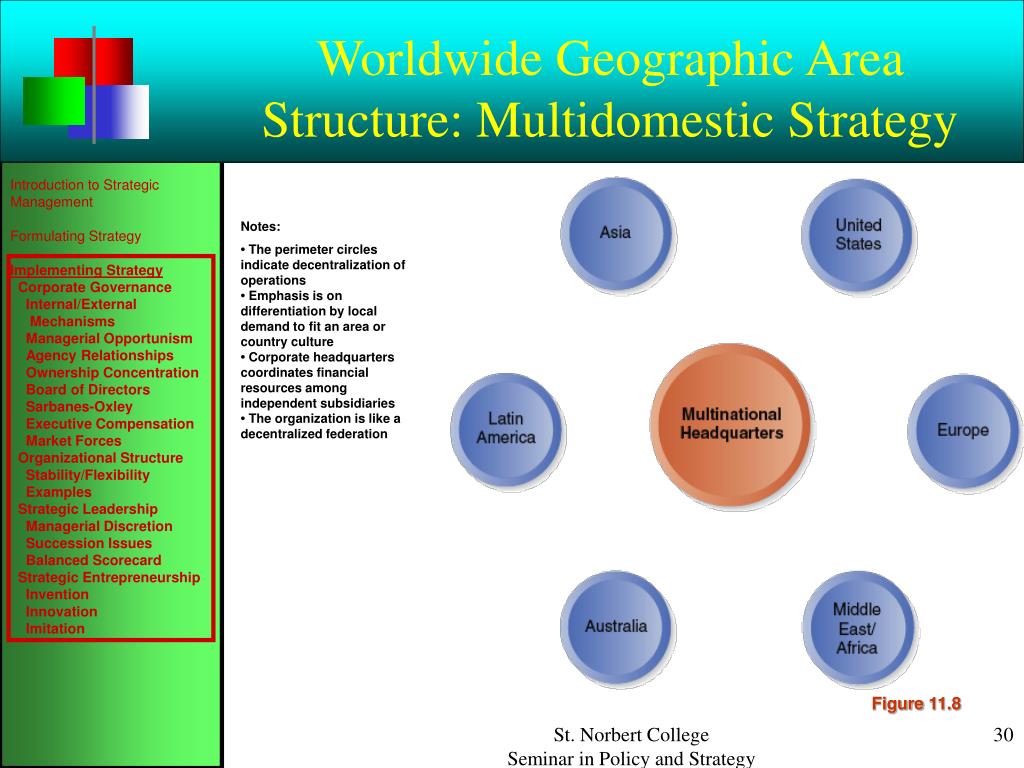 Worldwide Geographic Area Structure: Multidomestic Strategy

Introduction to Strategic Management

Formulating Strategy

Implementing Strategy
Corporate Governance
Internal/External Mechanisms
Managerial Opportunism
Agency Relationships
Ownership Concentration
Board of Directors
Sarbanes-Oxley
Executive Compensation
Market Forces
Organizational Structure
Stability/Flexibility
Examples
Strategic Leadership
Managerial Discretion
Succession Issues
Balanced Scorecard
Strategic Entrepreneurship
Invention
Innovation
Imitation

Notes:
• The perimeter circles indicate decentralization of operations
• Emphasis is on differentiation by local demand to fit an area or country culture
• Corporate headquarters coordinates financial resources among independent subsidiaries
• The organization is like a decentralized federation

Asia

United States

Latin America

Multinational Headquarters

Europe

Australia

Middle East/ Africa

Figure 11.8

St. Norbert College
Seminar in Policy and Strategy

30